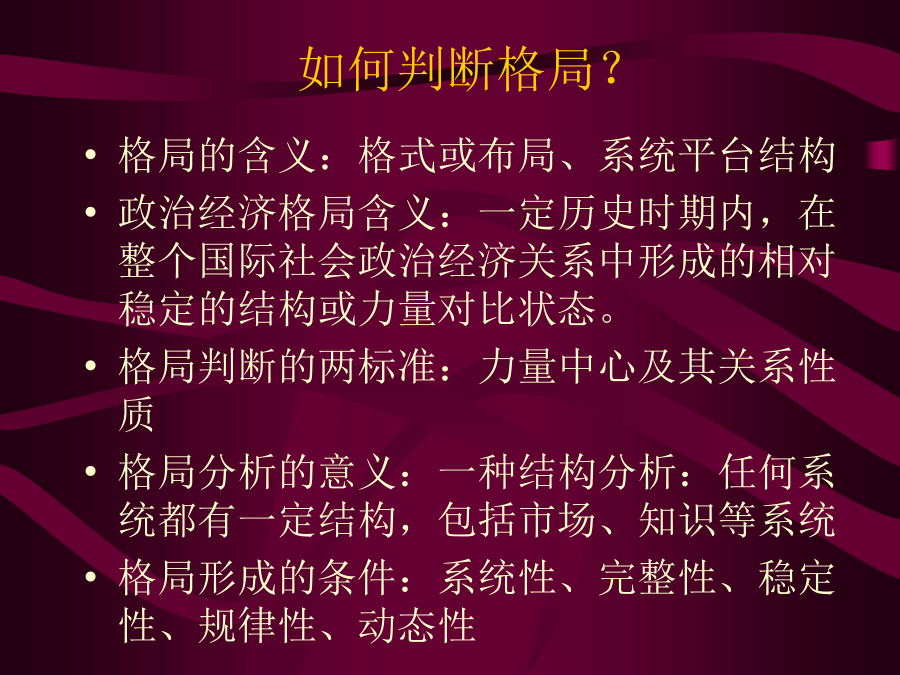 如何判断格局？

• 格局的含义：格式或布局、系统平台结构
• 政治经济格局含义：一定历史时期内，在整个国际社会政治经济关系中形成的相对稳定的结构或力量对比状态。
• 格局判断的两标准：力量中心及其关系性质
• 格局分析的意义：一种结构分析：任何系统都有一定结构，包括市场、知识等系统
• 格局形成的条件：系统性、完整性、稳定性、规律性、动态性